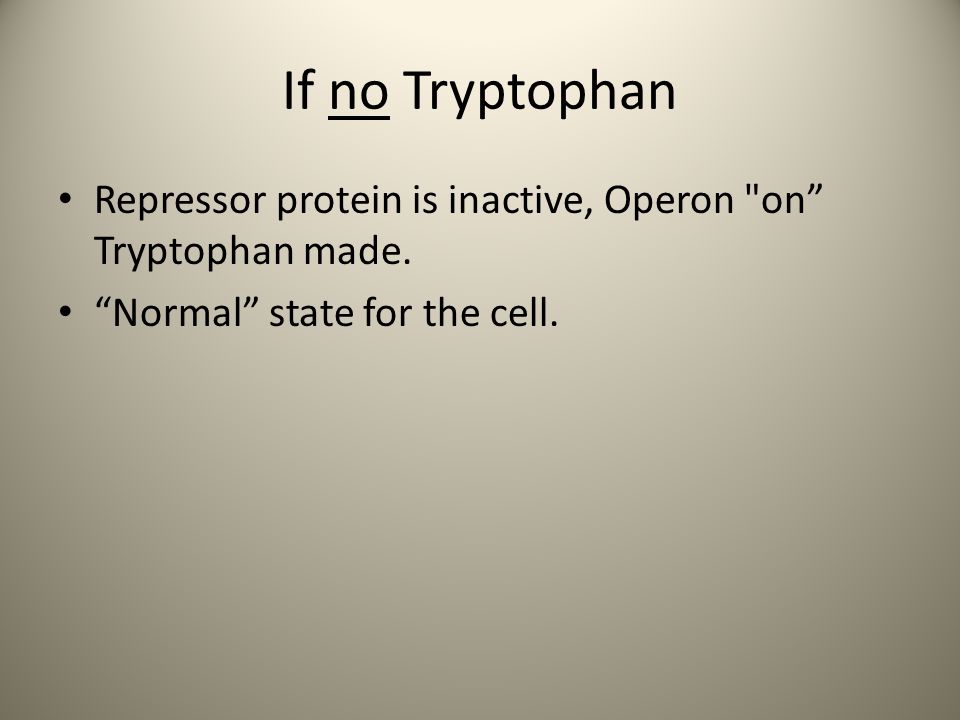 If no Tryptophan

• Repressor protein is inactive, Operon "on” Tryptophan made.
• “Normal” state for the cell.